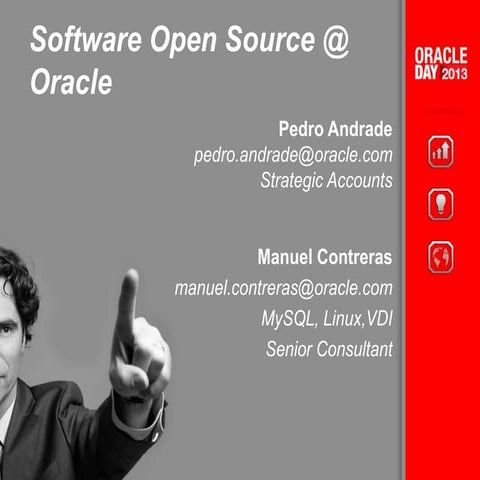 Software Open Source @ Oracle

ORACLE DAY 2013

Pedro Andrade
pedro.andrade@oracle.com
Strategic Accounts

Manuel Contreras
manuel.contreras@oracle.com
MySQL, Linux,VDI
Senior Consultant